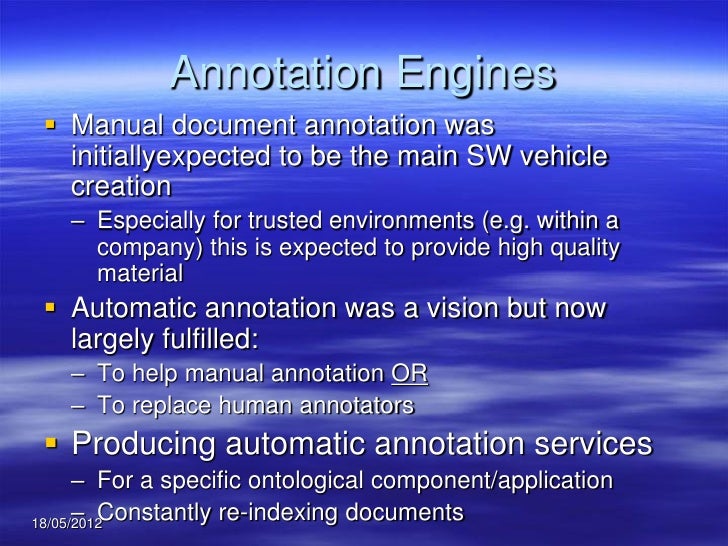 Annotation Engines

▪ Manual document annotation was initiallyexpected to be the main SW vehicle creation
– Especially for trusted environments (e.g. within a company) this is expected to provide high quality material

▪ Automatic annotation was a vision but now largely fulfilled:
– To help manual annotation OR
– To replace human annotators

▪ Producing automatic annotation services
– For a specific ontological component/application
– Constantly re-indexing documents

18/05/2012